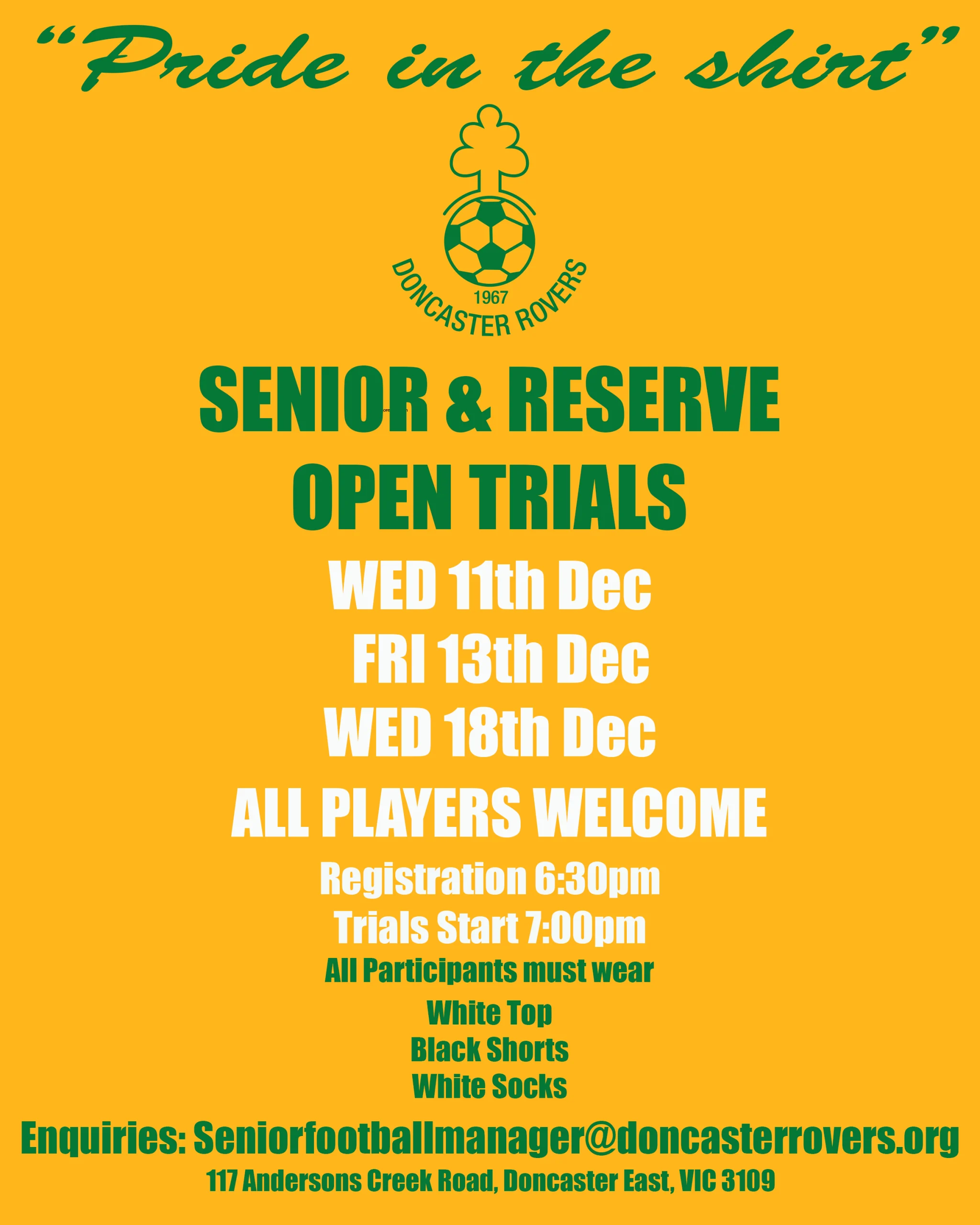 "Pride in the shirt"

1967
DONCASTER ROVERS

SENIOR & RESERVE
OPEN TRIALS

WED 11th Dec
FRI 13th Dec
WED 18th Dec

ALL PLAYERS WELCOME

Registration 6:30pm
Trials Start 7:00pm

All Participants must wear
White Top
Black Shorts
White Socks

Enquiries: Seniorfootballmanager@doncasterrovers.org
117 Andersons Creek Road, Doncaster East, VIC 3109